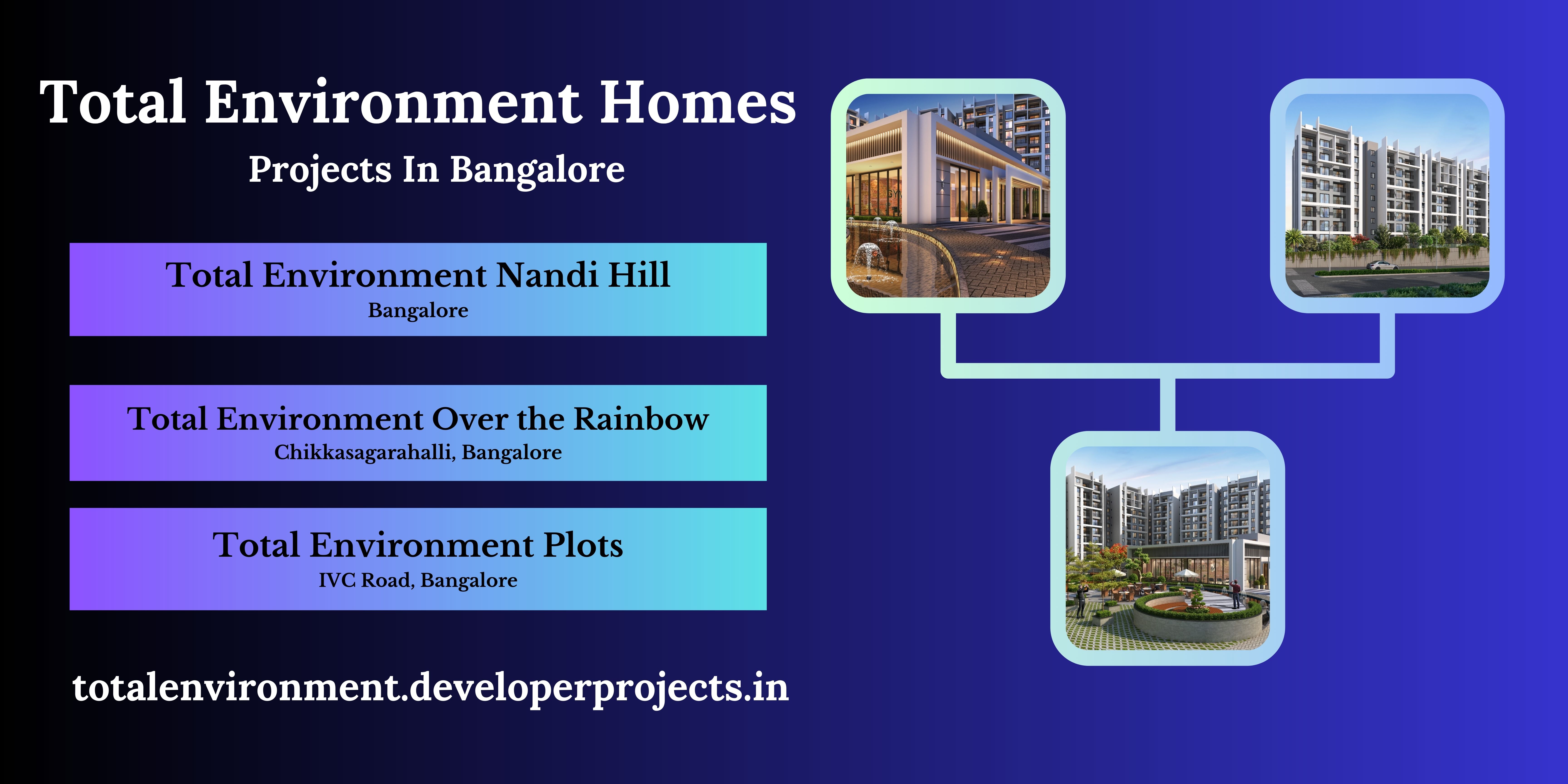 Total Environment Homes

Projects In Bangalore

Total Environment Nandi Hill
Bangalore

Total Environment Over the Rainbow
Chikkasagarahalli, Bangalore

Total Environment Plots
IVC Road, Bangalore

totalenvironment.developerprojects.in